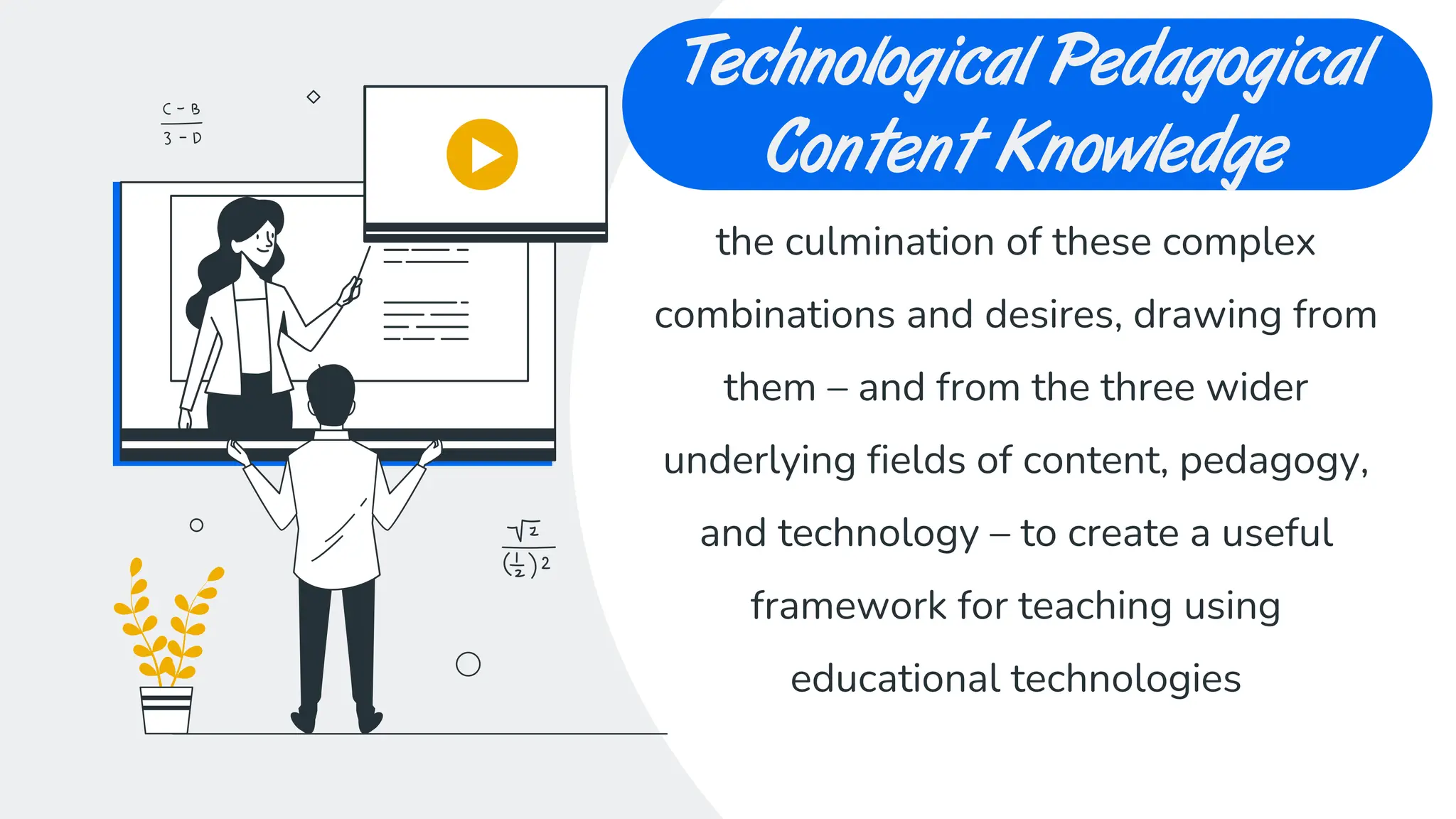 $\frac{C-B}{3-D}$

$\frac{\sqrt{2}}{(\frac{1}{2})^2}$

Technological Pedagogical Content Knowledge

the culmination of these complex combinations and desires, drawing from them – and from the three wider underlying fields of content, pedagogy, and technology – to create a useful framework for teaching using educational technologies